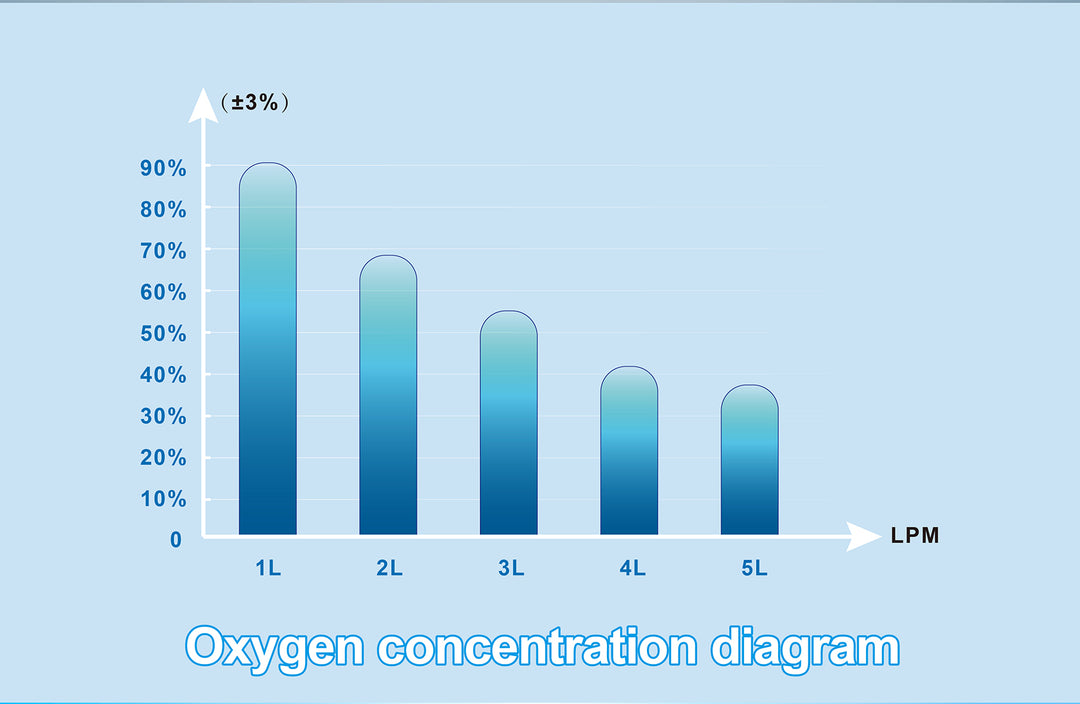 （±3%）

90%
80%
70%
60%
50%
40%
30%
20%
10%
0

1L 2L 3L 4L 5L

LPM

Oxygen concentration diagram